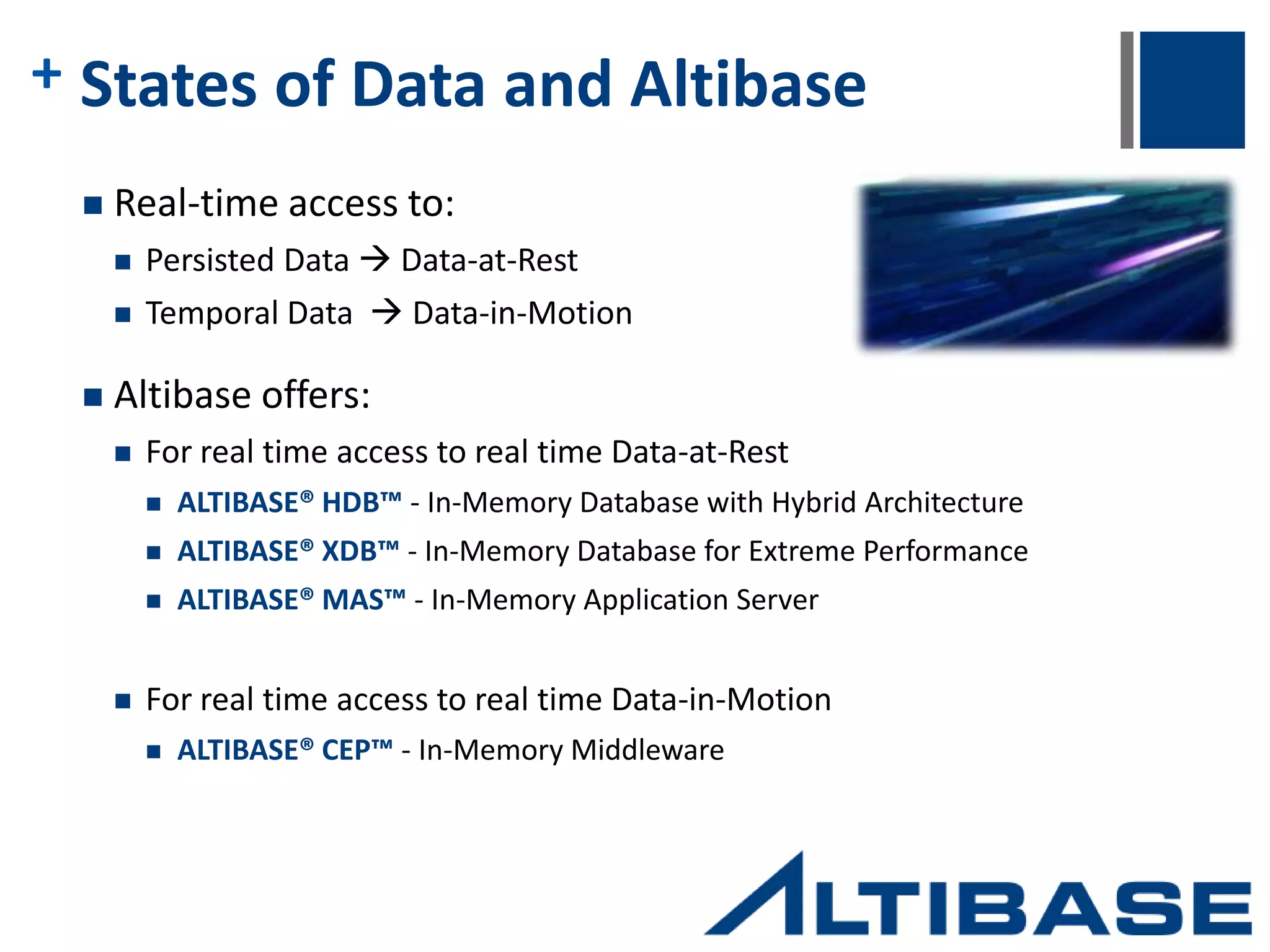 + States of Data and Altibase

■ Real-time access to:

■ Persisted Data → Data-at-Rest

■ Temporal Data → Data-in-Motion

■ Altibase offers:

■ For real time access to real time Data-at-Rest

■ ALTIBASE® HDB™ - In-Memory Database with Hybrid Architecture

■ ALTIBASE® XDB™ - In-Memory Database for Extreme Performance

■ ALTIBASE® MAS™ - In-Memory Application Server

■ For real time access to real time Data-in-Motion

■ ALTIBASE® CEP™ - In-Memory Middleware

ALTIBASE